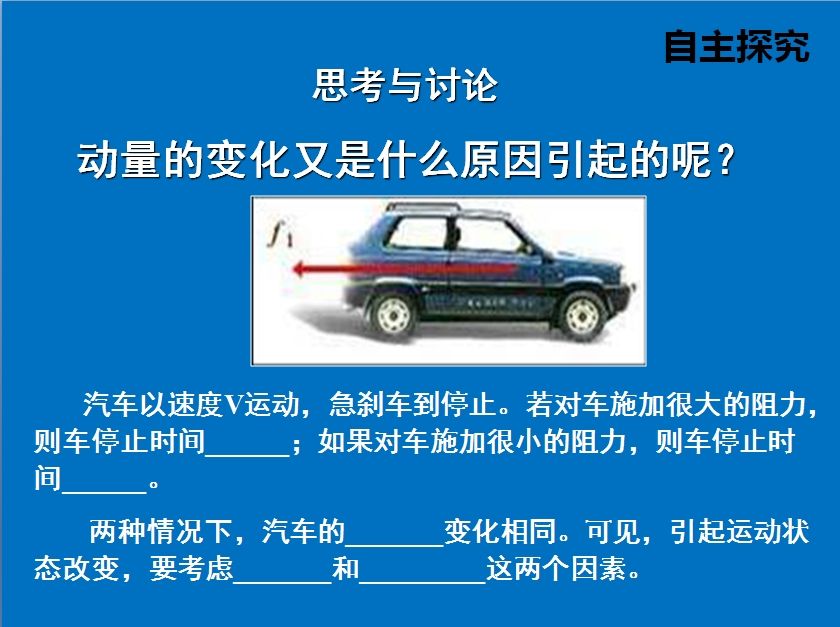 自主探究

思考与讨论

动量的变化又是什么原因引起的呢？

$f_1$

汽车以速度V运动，急刹车到停止。若对车施加很大的阻力，则车停止时间______；如果对车施加很小的阻力，则车停止时间______。

两种情况下，汽车的_______变化相同。可见，引起运动状态改变，要考虑_______和_________这两个因素。